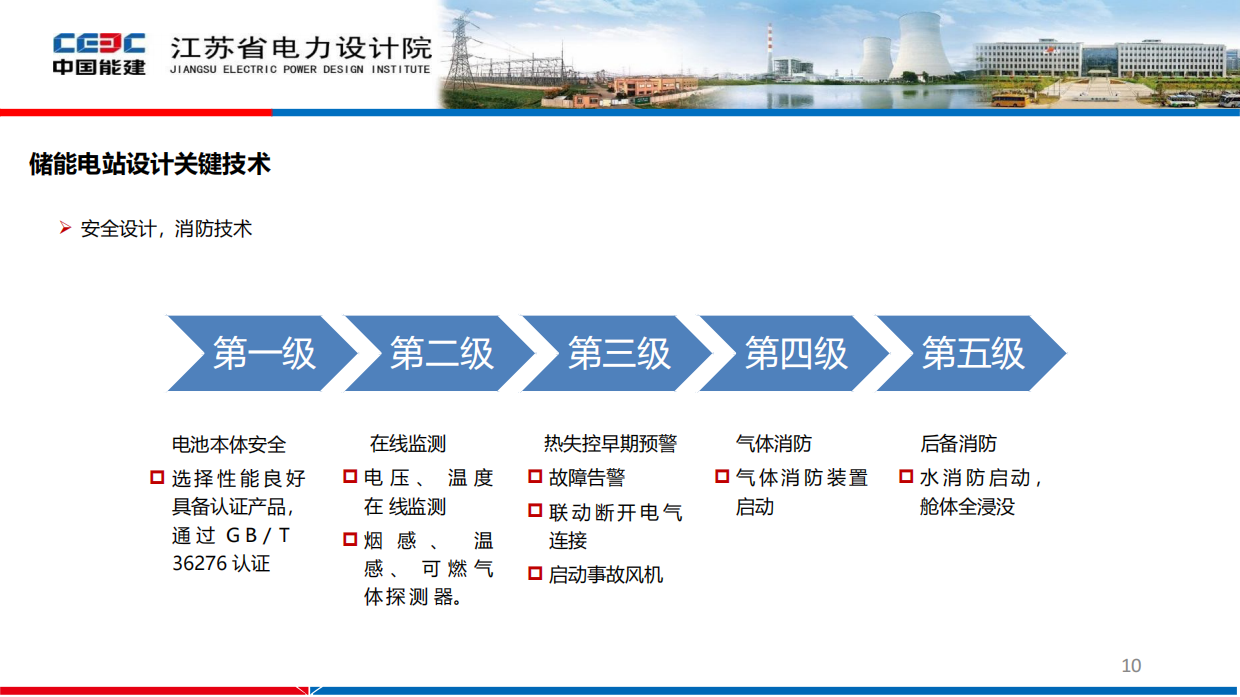 CEEC
中国能建
江苏省电力设计院
JIANGSU ELECTRIC POWER DESIGN INSTITUTE

储能电站设计关键技术

➢ 安全设计，消防技术

第一级

第二级

第三级

第四级

第五级

电池本体安全
□ 选择性能良好具备认证产品，通过 GB/T 36276 认证

在线监测
□ 电压、温度在线监测
□ 烟感、温感、可燃气体探测器。

热失控早期预警
□ 故障告警
□ 联动断开电气连接
□ 启动事故风机

气体消防
□ 气体消防装置启动

后备消防
□ 水消防启动，舱体全浸没

10